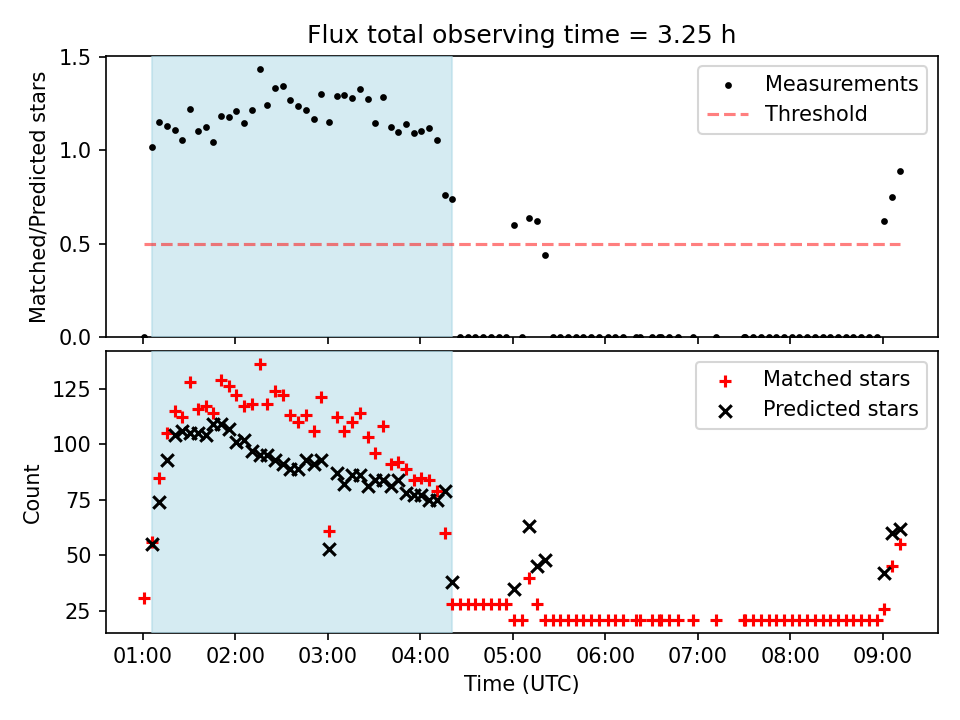 Flux total observing time = 3.25 h

Matched/Predicted stars

1.5
1.0
0.5
0.0

Measurements
Threshold

Count

125
100
75
50
25

Matched stars
Predicted stars

01:00 02:00 03:00 04:00 05:00 06:00 07:00 08:00 09:00

Time (UTC)